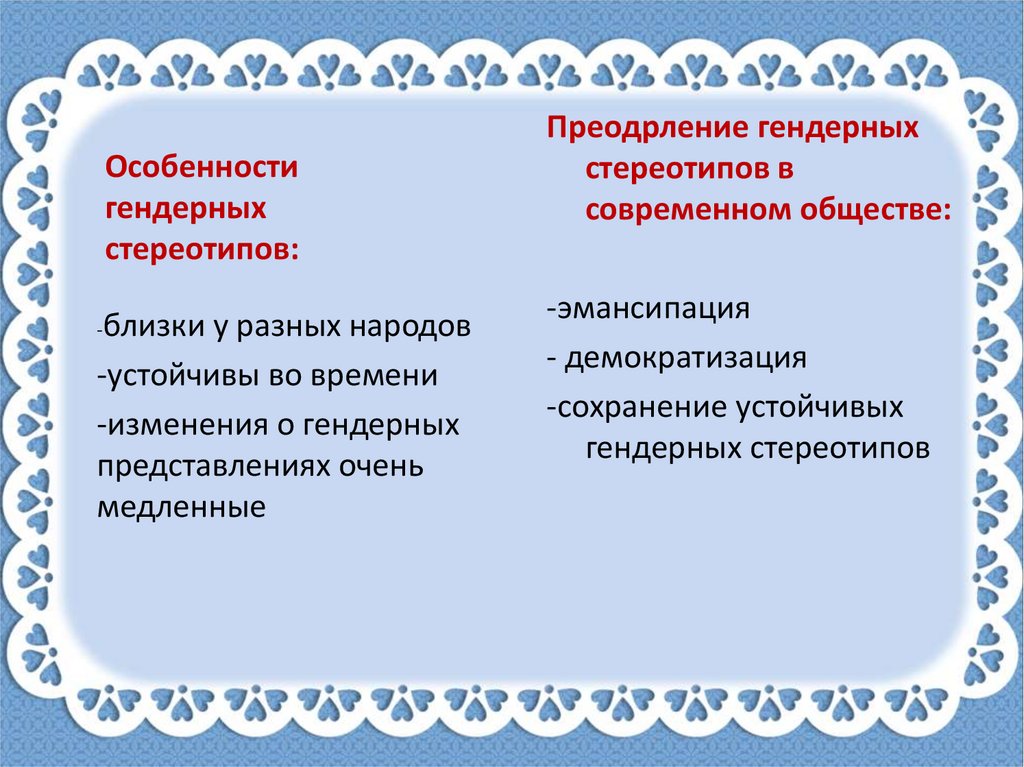 Особенности гендерных стереотипов:

-близки у разных народов
-устойчивы во времени
-изменения о гендерных представлениях очень медленные

Преодрление гендерных стереотипов в современном обществе:

-эмансипация
- демократизация
-сохранение устойчивых гендерных стереотипов